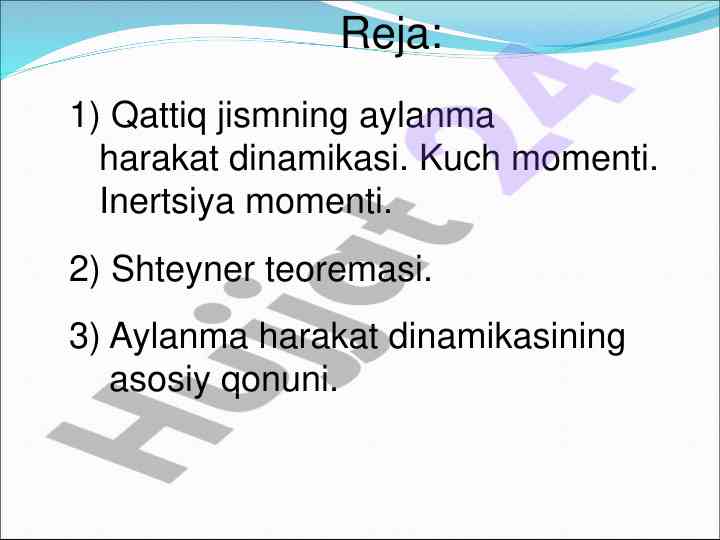 Reja:

1) Qattiq jismning aylanma harakat dinamikasi. Kuch momenti. Inertsiya momenti.

2) Shteyner teoremasi.

3) Aylanma harakat dinamikasining asosiy qonuni.

Hujjat 24